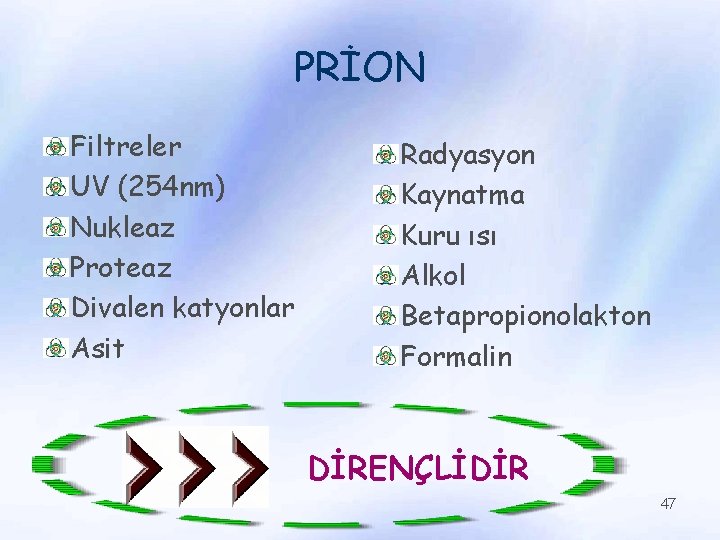 PRİON

Filtreler
UV (254nm)
Nukleaz
Proteaz
Divalen katyonlar
Asit

Radyasyon
Kaynatma
Kuru ısı
Alkol
Betapropionolakton
Formalin

DİRENÇLİDİR

47